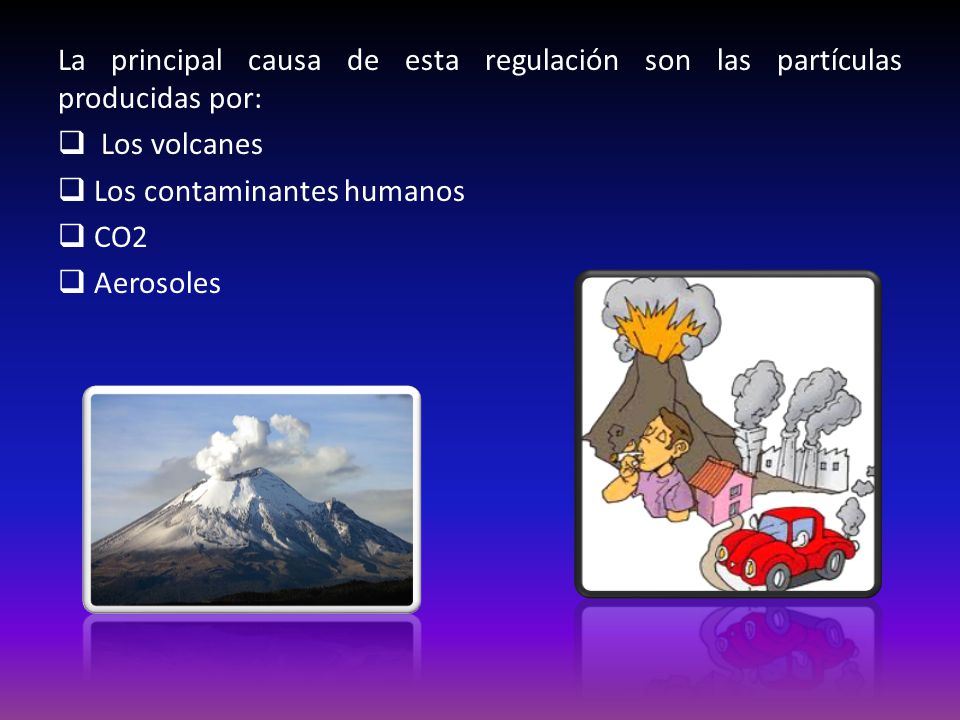 La principal causa de esta regulación son las partículas producidas por:

❑ Los volcanes
❑ Los contaminantes humanos
❑ CO2
❑ Aerosoles